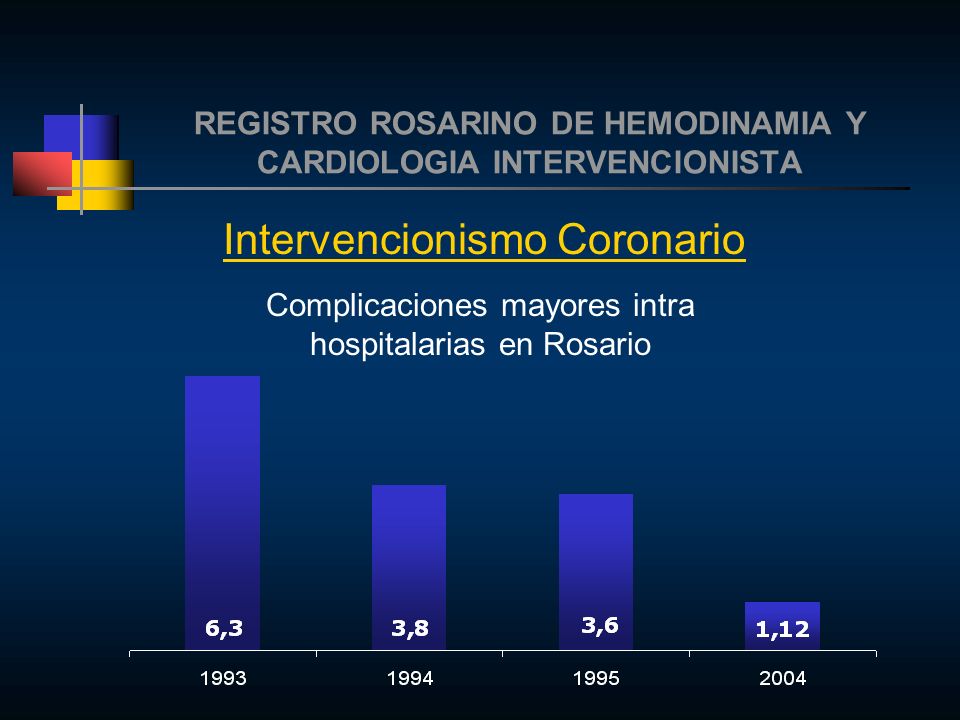 REGISTRO ROSARINO DE HEMODINAMIA Y CARDIOLOGIA INTERVENCIONISTA

Intervencionismo Coronario

Complicaciones mayores intra hospitalarias en Rosario

6,3
3,8
3,6
1,12

1993
1994
1995
2004